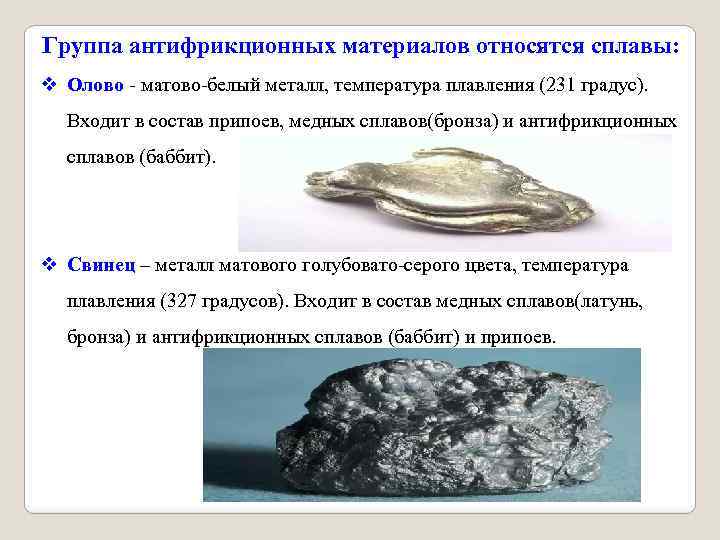 Группа антифрикционных материалов относятся сплавы:

❖ Олово - матово-белый металл, температура плавления (231 градус). Входит в состав припоев, медных сплавов(бронза) и антифрикционных сплавов (баббит).

❖ Свинец – металл матового голубовато-серого цвета, температура плавления (327 градусов). Входит в состав медных сплавов(латунь, бронза) и антифрикционных сплавов (баббит) и припоев.